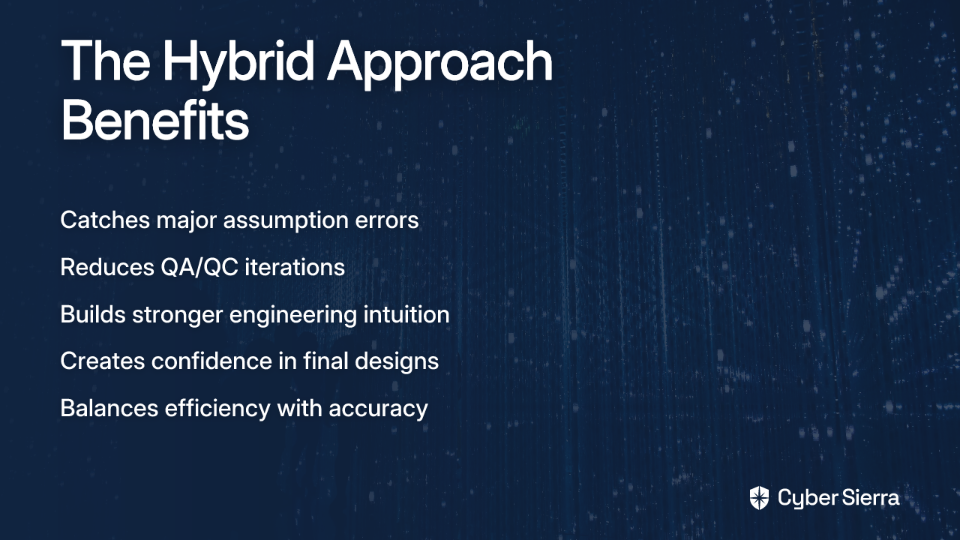 The Hybrid Approach Benefits

Catches major assumption errors

Reduces QA/QC iterations

Builds stronger engineering intuition

Creates confidence in final designs

Balances efficiency with accuracy

Cyber Sierra